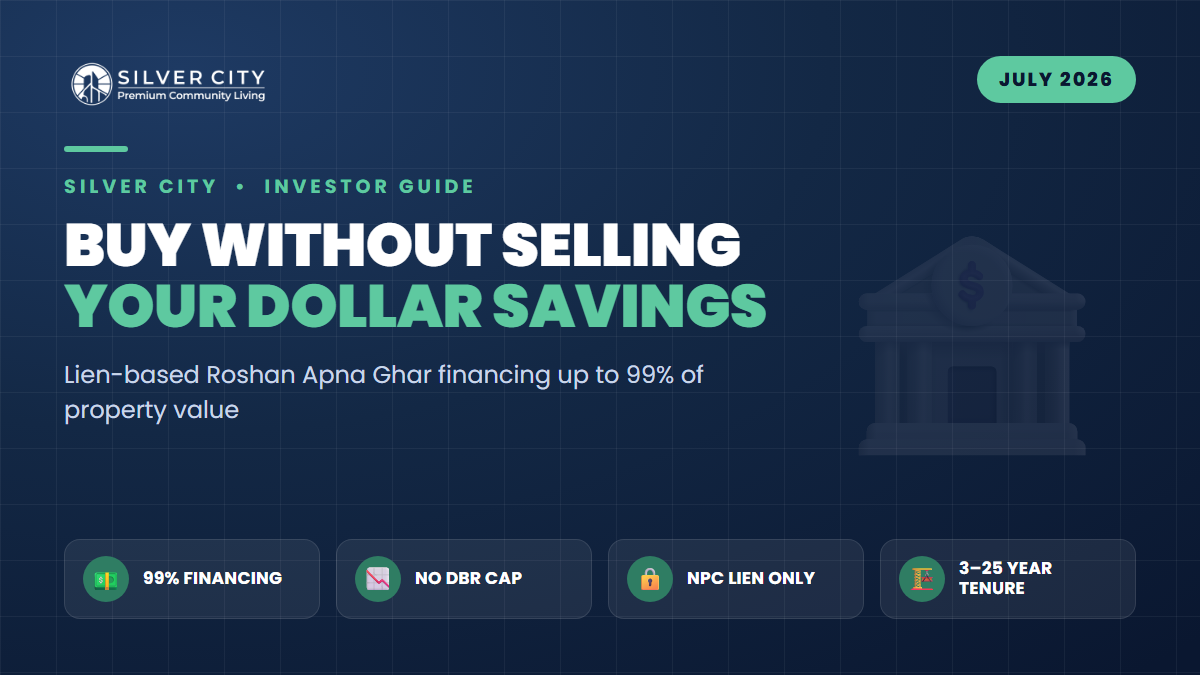 SILVER CITY
Premium Community Living

JULY 2026

SILVER CITY • INVESTOR GUIDE

BUY WITHOUT SELLING
YOUR DOLLAR SAVINGS

Lien-based Roshan Apna Ghar financing up to 99% of property value

99% FINANCING

NO DBR CAP

NPC LIEN ONLY

3–25 YEAR TENURE